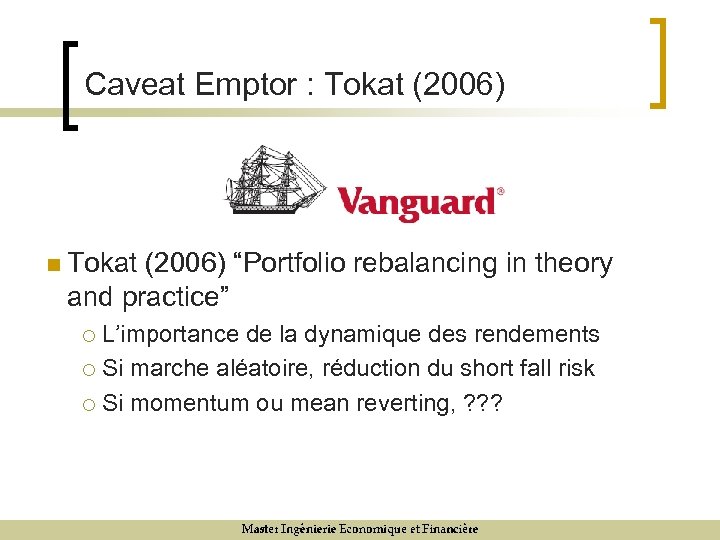 Caveat Emptor : Tokat (2006)

Vanguard®

Tokat (2006) “Portfolio rebalancing in theory and practice”

L’importance de la dynamique des rendements

Si marche aléatoire, réduction du short fall risk

Si momentum ou mean reverting, ???

Master Ingénierie Economique et Financière